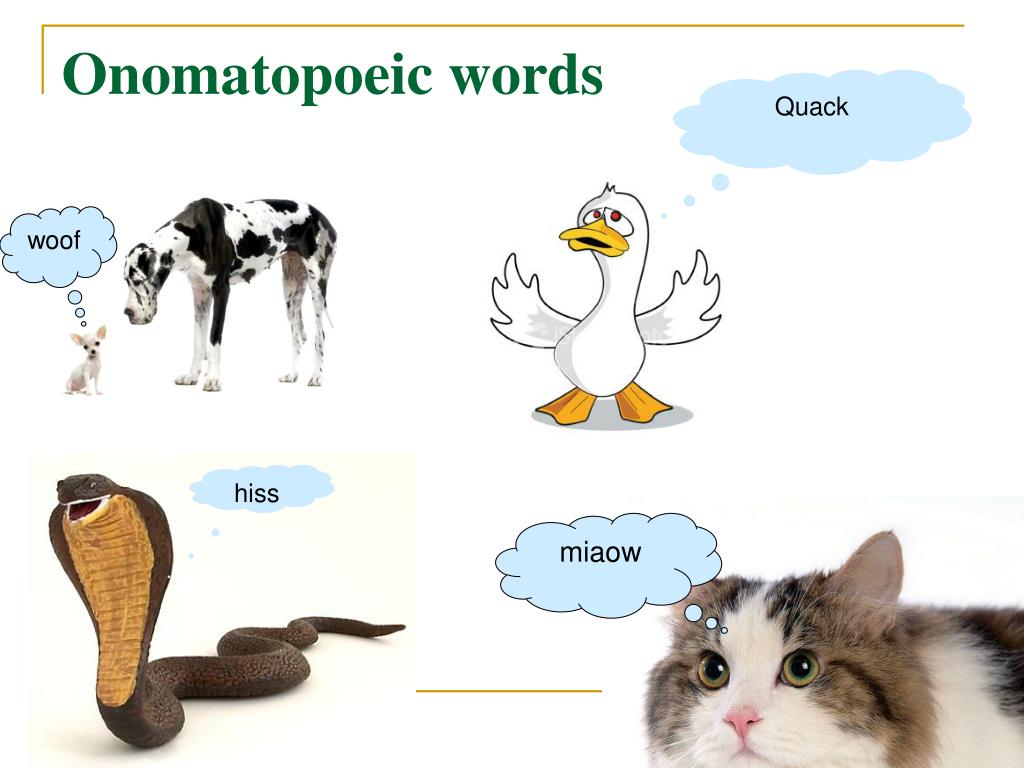 Onomatopoeic words

Quack

woof

hiss

miaow